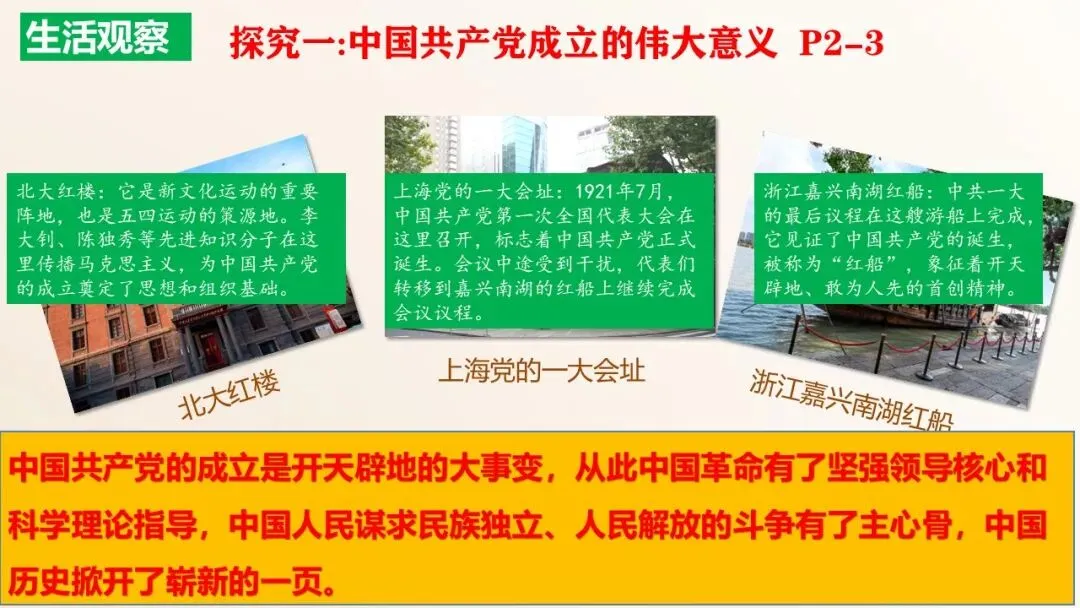 生活观察

探究一:中国共产党成立的伟大意义 P2-3

北大红楼：它是新文化运动的重要阵地，也是五四运动的策源地。李大钊、陈独秀等先进知识分子在这里传播马克思主义，为中国共产党的成立奠定了思想和组织基础。

北大红楼

上海党的一大会址：1921年7月，中国共产党第一次全国代表大会在这里召开，标志着中国共产党正式诞生。会议中途受到干扰，代表们转移到嘉兴南湖的红船上继续完成会议议程。

上海党的一大会址

浙江嘉兴南湖红船：中共一大的最后议程在这艘游船上完成，它见证了中国共产党的诞生，被称为“红船”，象征着开天辟地、敢为人先的首创精神。

浙江嘉兴南湖红船

中国共产党的成立是开天辟地的大事变，从此中国革命有了坚强领导核心和科学理论指导，中国人民谋求民族独立、人民解放的斗争有了主心骨，中国历史掀开了崭新的一页。